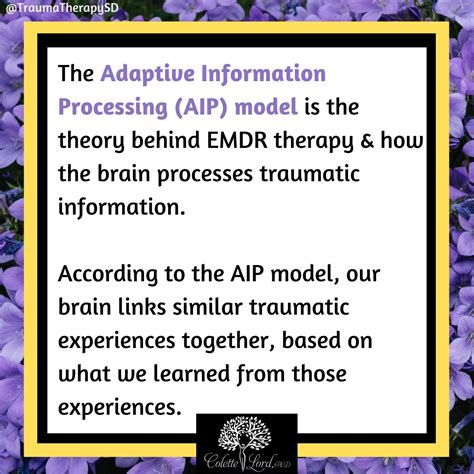 @TraumaTherapySD

The Adaptive Information Processing (AIP) model is the theory behind EMDR therapy & how the brain processes traumatic information.

According to the AIP model, our brain links similar traumatic experiences together, based on what we learned from those experiences.

Colette Lord, PsyD